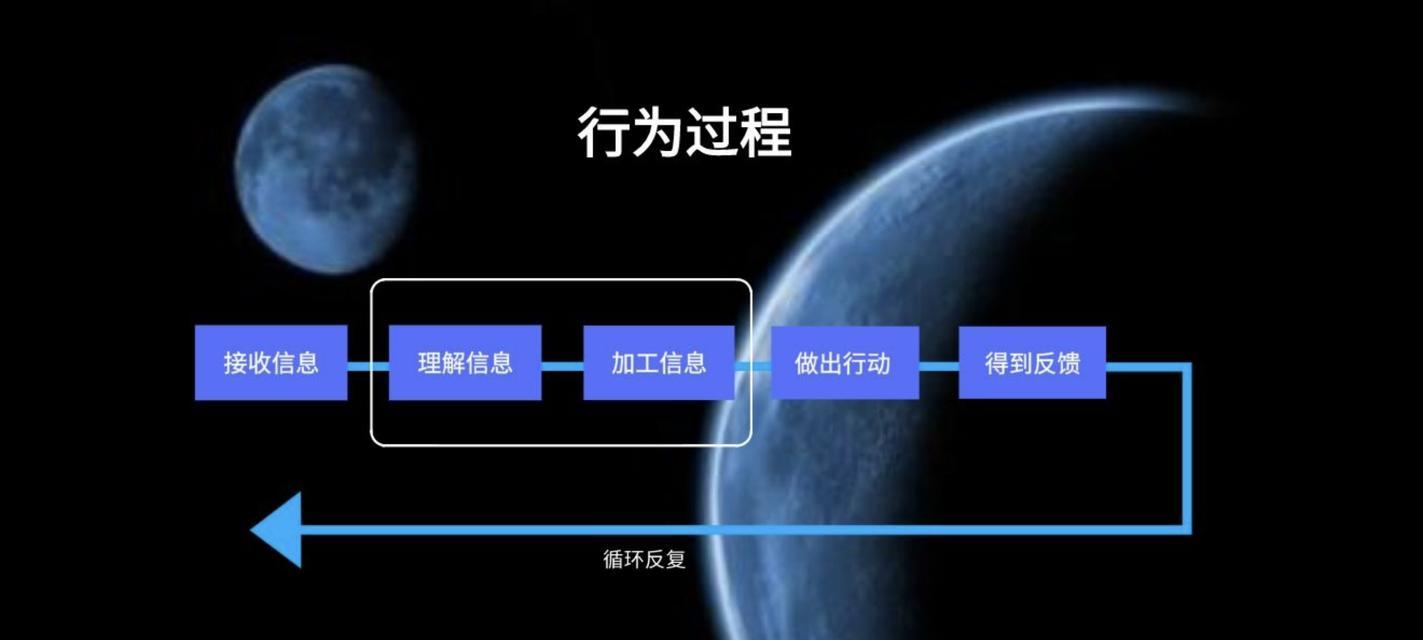 行为过程

接收信息
理解信息
加工信息
做出行动
得到反馈

循环反复